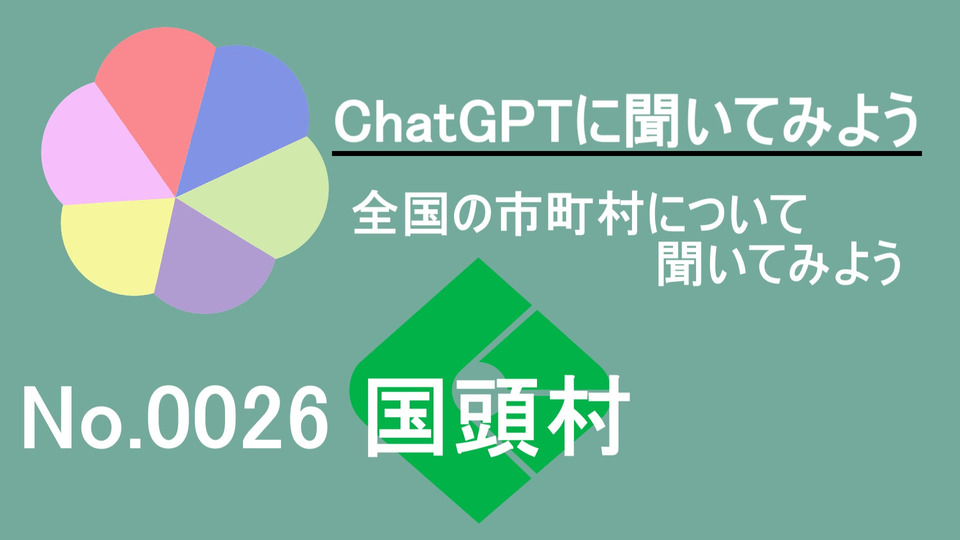 ChatGPTに聞いてみよう

全国の市町村について
聞いてみよう

No.0026 国頭村